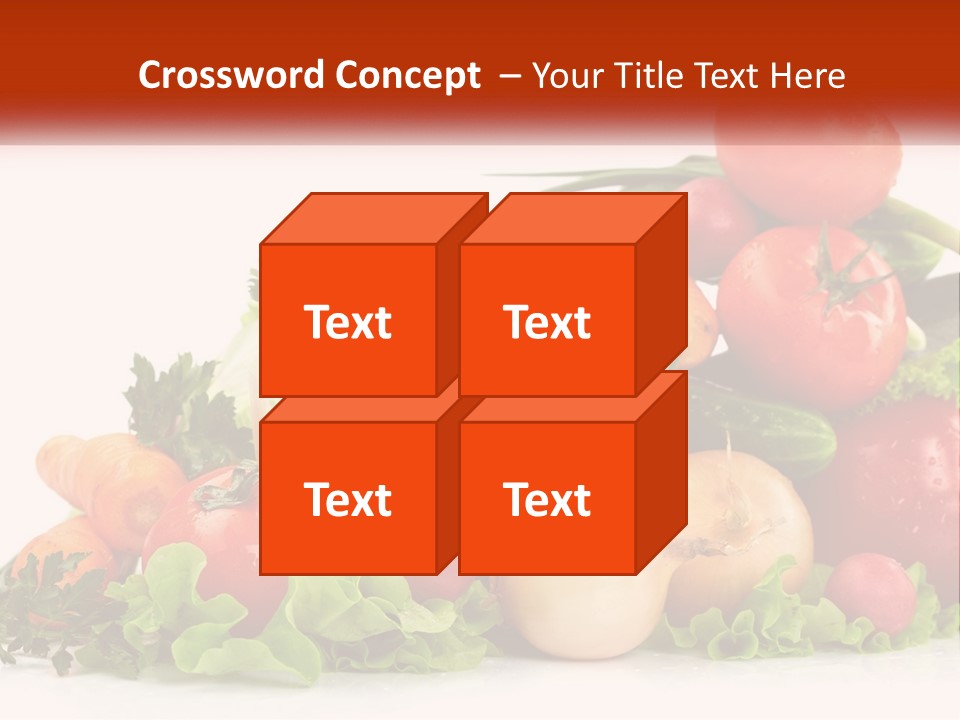 Crossword Concept – Your Title Text Here

Text

Text

Text

Text